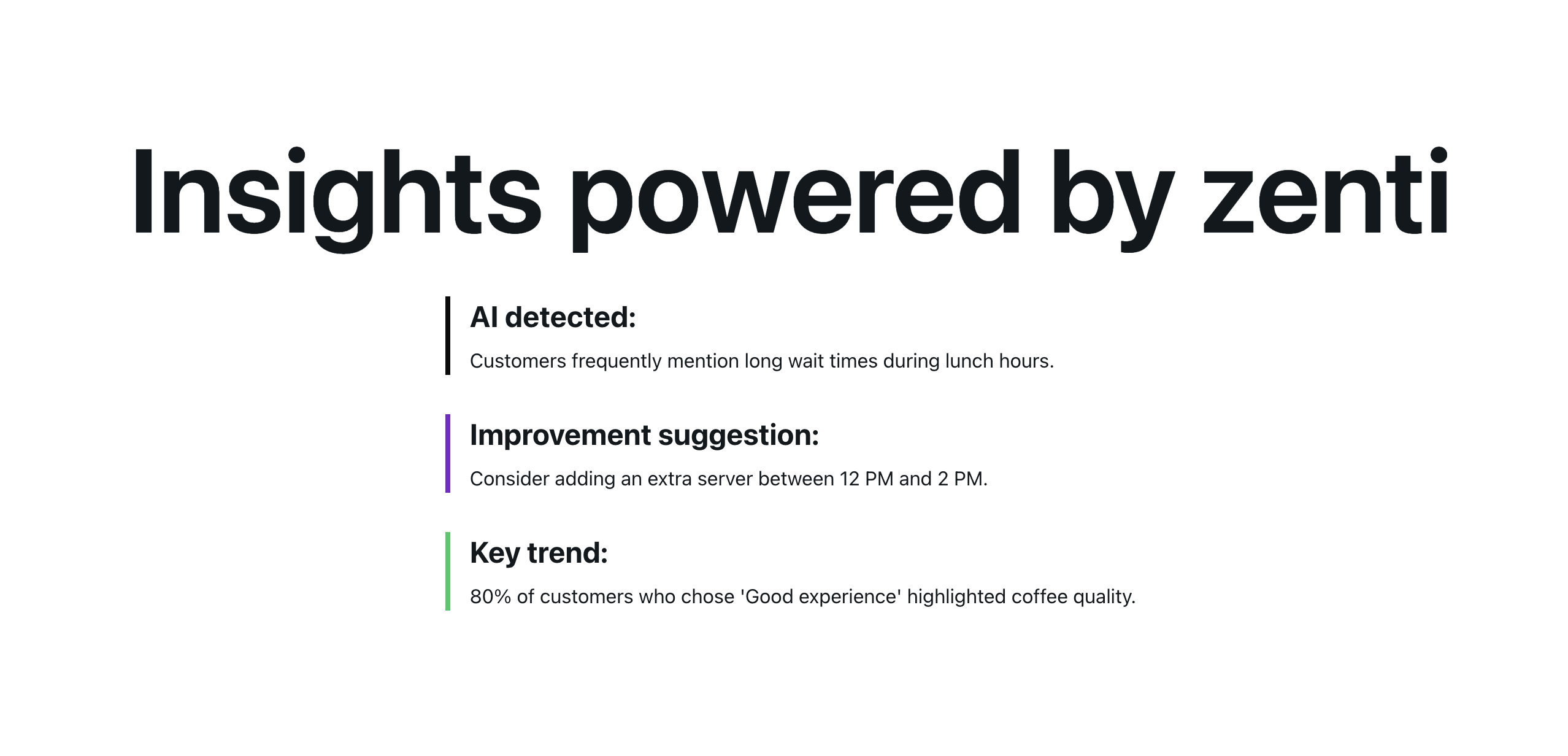 Insights powered by zenti

AI detected:

Customers frequently mention long wait times during lunch hours.

Improvement suggestion:

Consider adding an extra server between 12 PM and 2 PM.

Key trend:

80% of customers who chose 'Good experience' highlighted coffee quality.